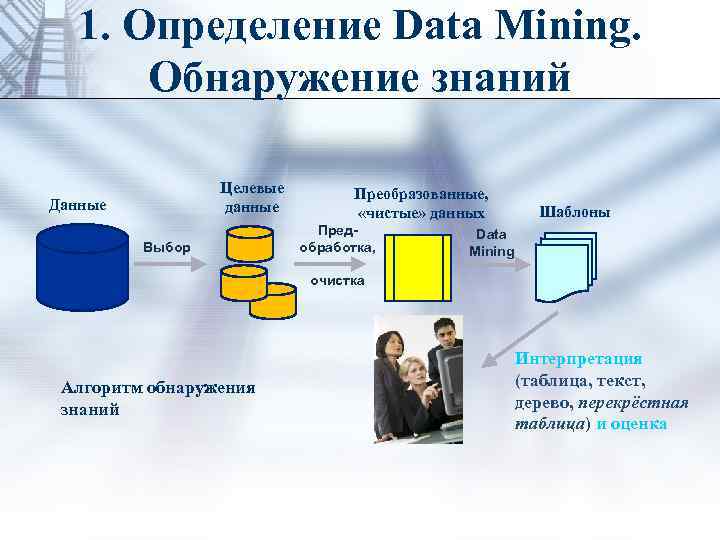 1. Определение Data Mining. Обнаружение знаний

Данные

Выбор

Целевые данные

Пред-обработка,

очистка

Преобразованные, «чистые» данных

Data Mining

Шаблоны

Интерпретация (таблица, текст, дерево, перекрёстная таблица) и оценка

Алгоритм обнаружения знаний